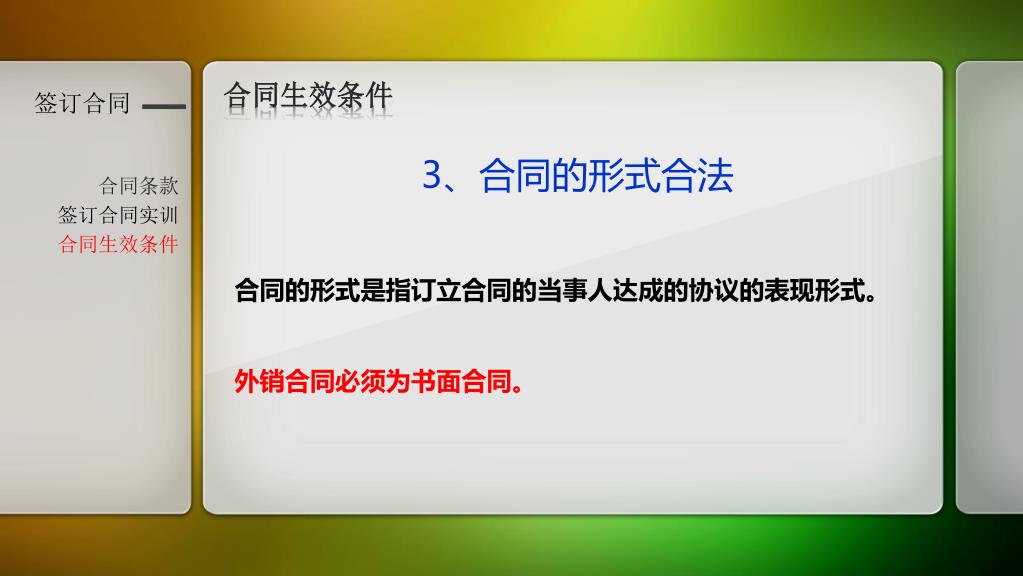 签订合同

合同条款
签订合同实训
合同生效条件

合同生效条件

3、合同的形式合法

合同的形式是指订立合同的当事人达成的协议的表现形式。

外销合同必须为书面合同。